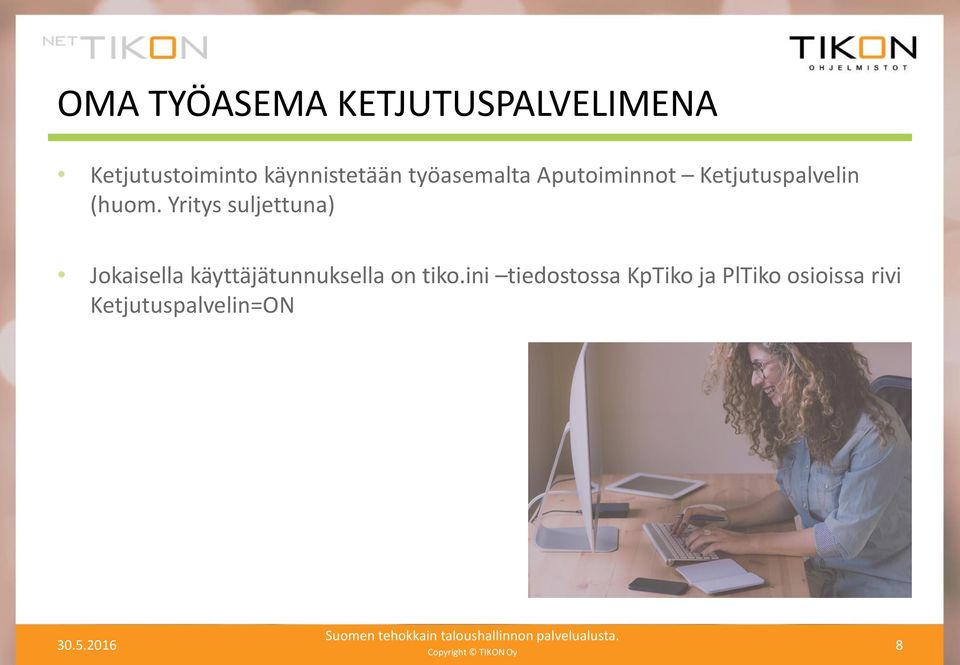 NET TIKON

TIKON
OHJELMISTOT

OMA TYÖASEMA KETJUTUSPALVELIMENA

• Ketjutustoiminto käynnistetään työasemalta Aputoiminnot – Ketjutuspalvelin (huom. Yritys suljettuna)

• Jokaisella käyttäjätunnuksella on tiko.ini –tiedostossa KpTiko ja PlTiko osioissa rivi Ketjutuspalvelin=ON

30.5.2016

Suomen tehokkain taloushallinnon palvelualusta.
Copyright © TIKON Oy

8